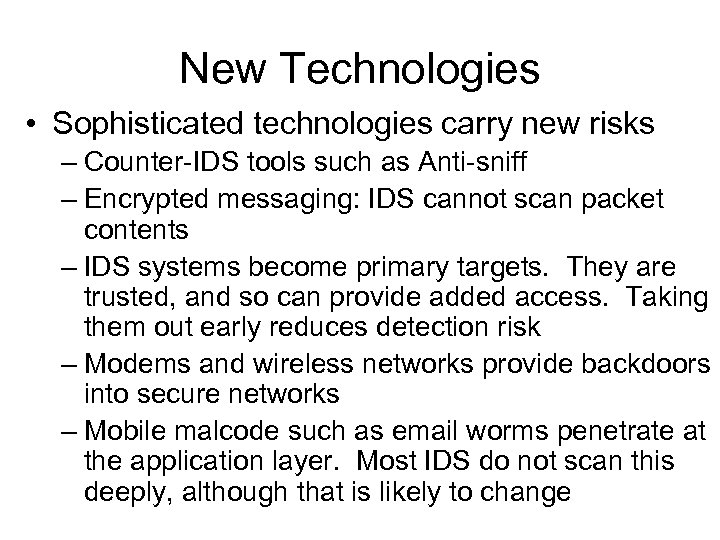 New Technologies

• Sophisticated technologies carry new risks
– Counter-IDS tools such as Anti-sniff
– Encrypted messaging: IDS cannot scan packet contents
– IDS systems become primary targets. They are trusted, and so can provide added access. Taking them out early reduces detection risk
– Modems and wireless networks provide backdoors into secure networks
– Mobile malcode such as email worms penetrate at the application layer. Most IDS do not scan this deeply, although that is likely to change